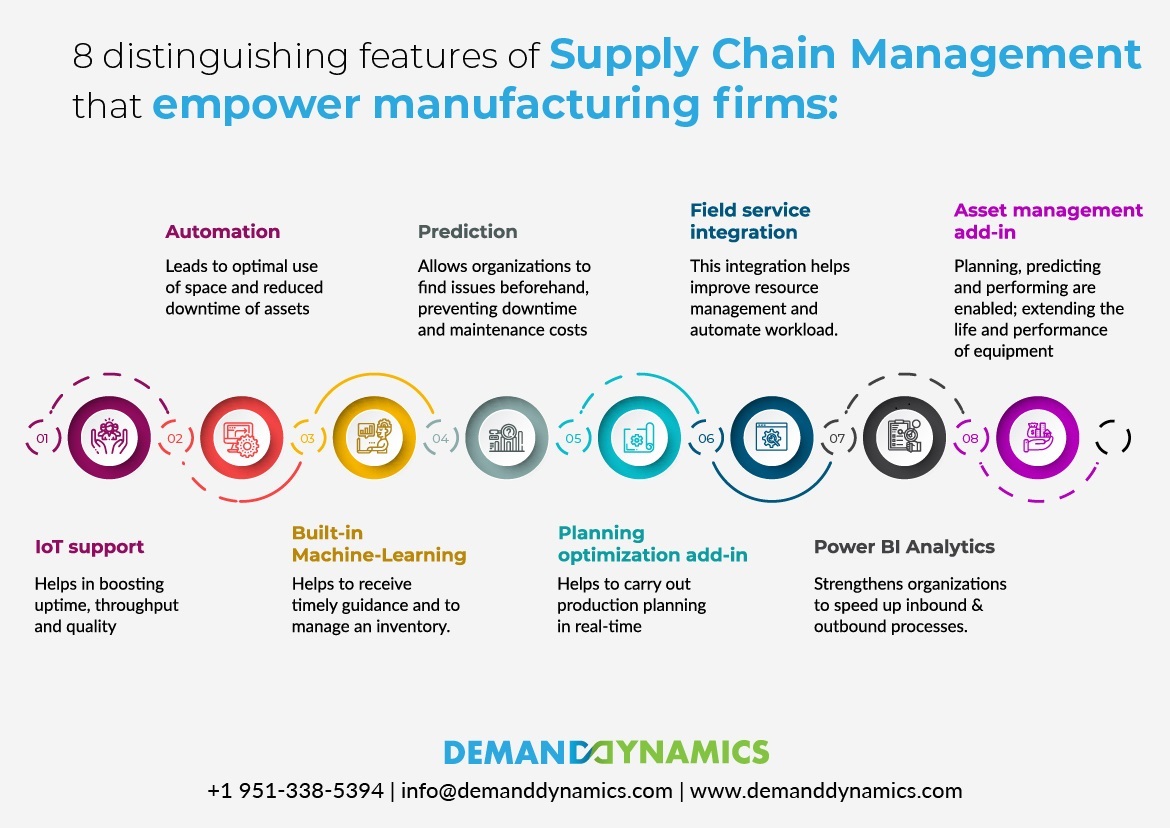 8 distinguishing features of Supply Chain Management that empower manufacturing firms:

Automation

Leads to optimal use of space and reduced downtime of assets

Prediction

Allows organizations to find issues beforehand, preventing downtime and maintenance costs

Field service integration

This integration helps improve resource management and automate workload.

Asset management add-in

Planning, predicting and performing are enabled; extending the life and performance of equipment

01 02 03 04 05 06 07 08

IoT support

Helps in boosting uptime, throughput and quality

Built-in Machine-Learning

Helps to receive timely guidance and to manage an inventory.

Planning optimization add-in

Helps to carry out production planning in real-time

Power BI Analytics

Strengthens organizations to speed up inbound & outbound processes.

DEMANDDYNAMICS

+1 951-338-5394 | info@demanddynamics.com | www.demanddynamics.com